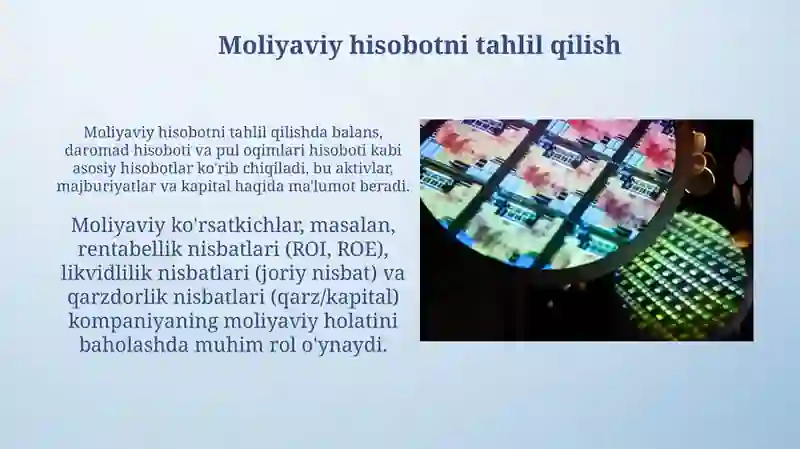 Moliyaviy hisobotni tahlil qilish

Moliyaviy hisobotni tahlil qilishda balans, daromad hisoboti va pul oqimlari hisoboti kabi asosiy hisobotlar ko'rib chiqiladi, bu aktivlar, majburiyatlar va kapital haqida ma'lumot beradi.

Moliyaviy ko'rsatkichlar, masalan, rentabellik nisbatlari (ROI, ROE), likvidlilik nisbatlari (joriy nisbat) va qarzdorlik nisbatlari (qarz/kapital) kompaniyaning moliyaviy holatini baholashda muhim rol o'ynaydi.